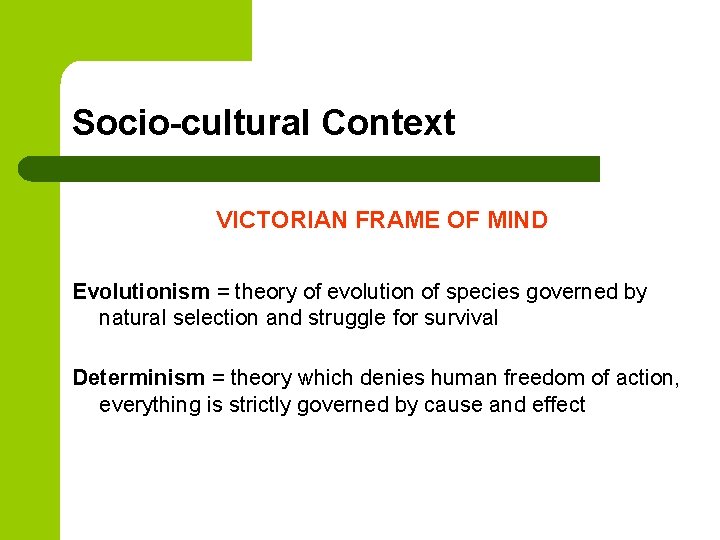 Socio-cultural Context

VICTORIAN FRAME OF MIND

Evolutionism = theory of evolution of species governed by natural selection and struggle for survival

Determinism = theory which denies human freedom of action, everything is strictly governed by cause and effect